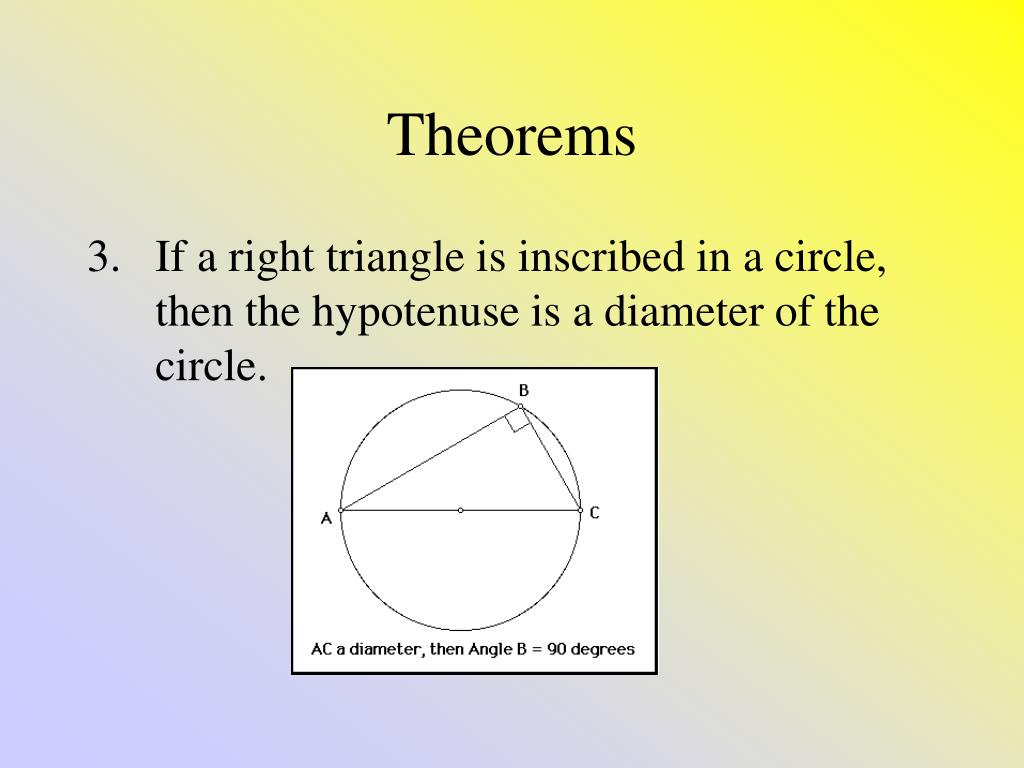 Theorems

3. If a right triangle is inscribed in a circle, then the hypotenuse is a diameter of the circle.

B

A

C

AC a diameter, then Angle B = 90 degrees